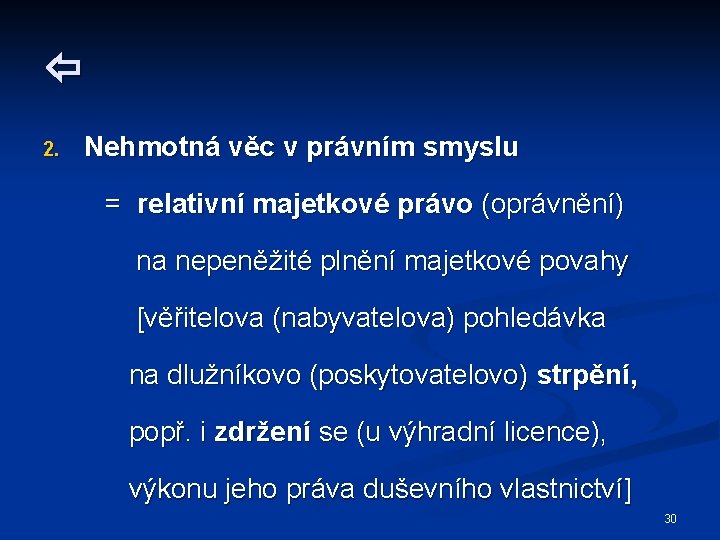 ⇦

2. Nehmotná věc v právním smyslu

= relativní majetkové právo (oprávnění) na nepeněžité plnění majetkové povahy [věřitelova (nabyvatelova) pohledávka na dlužníkovo (poskytovatelovo) strpění, popř. i zdržení se (u výhradní licence), výkonu jeho práva duševního vlastnictví]

30